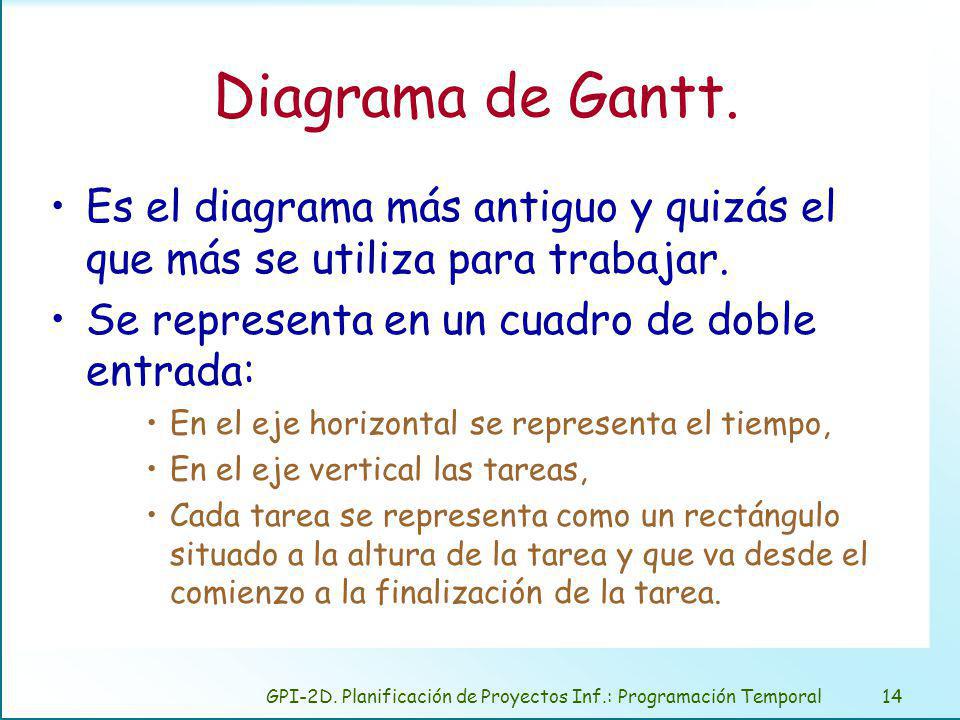 Diagrama de Gantt.

• Es el diagrama más antiguo y quizás el que más se utiliza para trabajar.

• Se representa en un cuadro de doble entrada:

• En el eje horizontal se representa el tiempo,

• En el eje vertical las tareas,

• Cada tarea se representa como un rectángulo situado a la altura de la tarea y que va desde el comienzo a la finalización de la tarea.

GPI-2D. Planificación de Proyectos Inf.: Programación Temporal 14